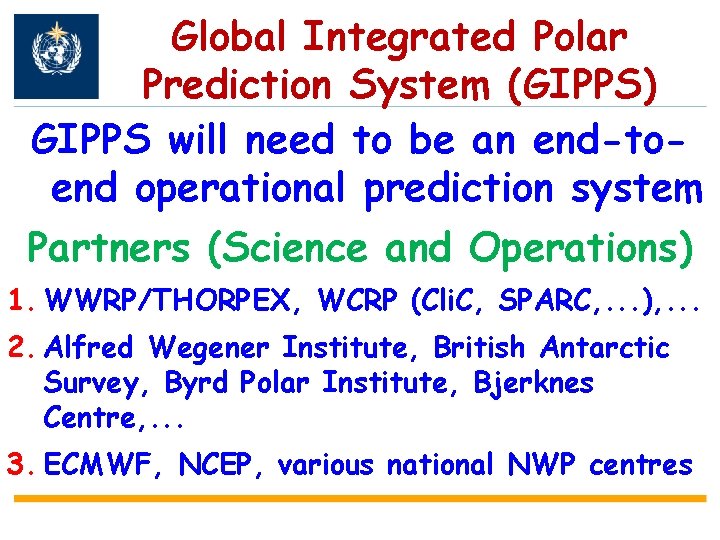 Global Integrated Polar Prediction System (GIPPS)

GIPPS will need to be an end-to-end operational prediction system

Partners (Science and Operations)

1. WWRP/THORPEX, WCRP (CliC, SPARC,...),...

2. Alfred Wegener Institute, British Antarctic Survey, Byrd Polar Institute, Bjerknes Centre,...

3. ECMWF, NCEP, various national NWP centres